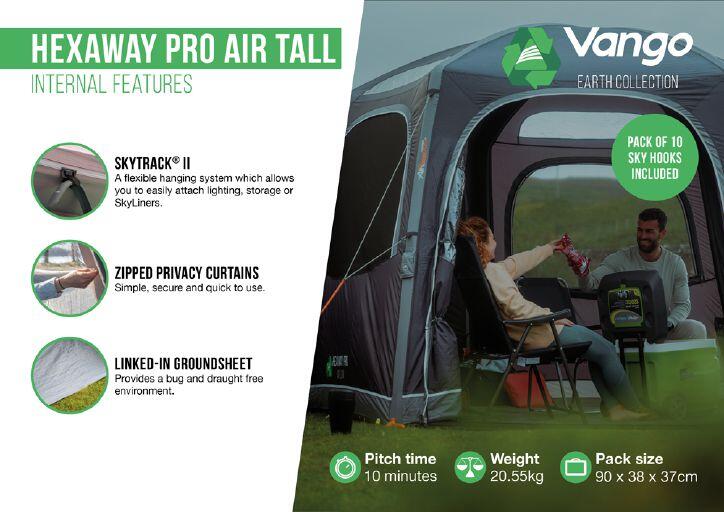 HEXAWAY PRO AIR TALL
INTERNAL FEATURES

SKYTRACK® II
A flexible hanging system which allows you to easily attach lighting, storage or SkyLiners.

ZIPPED PRIVACY CURTAINS
Simple, secure and quick to use.

LINKED-IN GROUNDSHEET
Provides a bug and draught free environment.

Vango
EARTH COLLECTION

PACK OF 10 SKY HOOKS INCLUDED

Pitch time
10 minutes

Weight
20.55kg

Pack size
90 x 38 x 37cm